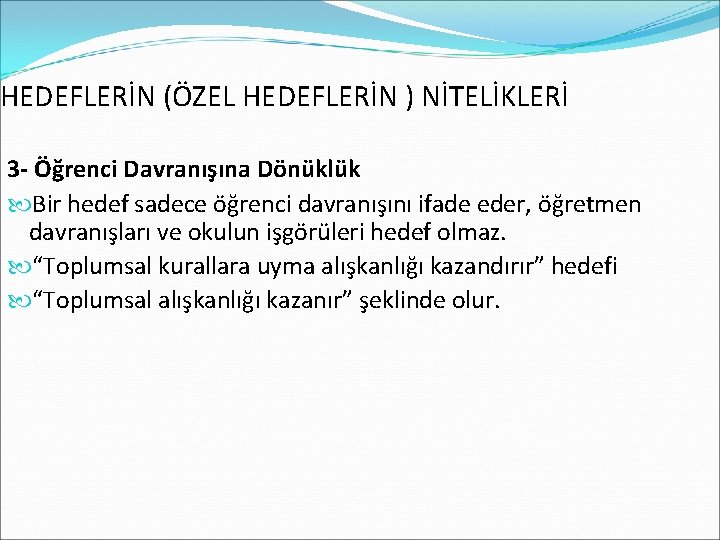 HEDEFLERİN (ÖZEL HEDEFLERİN ) NİTELİKLERİ

3- Öğrenci Davranışına Dönüklük

Bir hedef sadece öğrenci davranışını ifade eder, öğretmen davranışları ve okulun işgörüleri hedef olmaz.

“Toplumsal kurallara uyma alışkanlığı kazandırır” hedefi

“Toplumsal alışkanlığı kazanır” şeklinde olur.